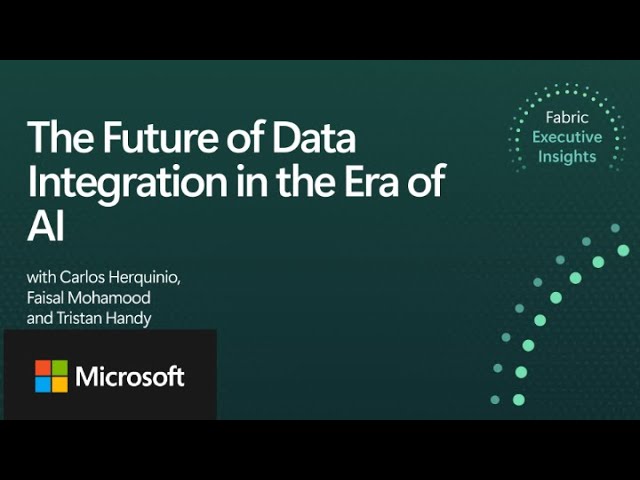 The Future of Data Integration in the Era of AI

with Carlos Herquinio, Faisal Mohamood and Tristan Handy

Fabric
Executive
Insights

Microsoft